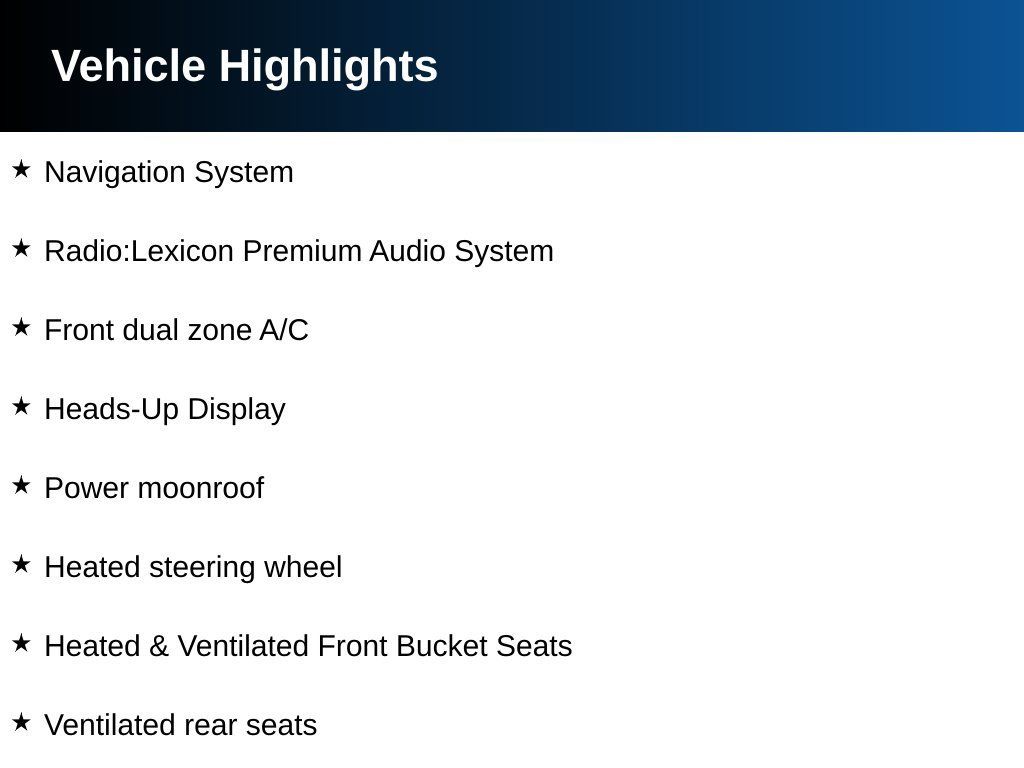 Vehicle Highlights

★ Navigation System

★ Radio:Lexicon Premium Audio System

★ Front dual zone A/C

★ Heads-Up Display

★ Power moonroof

★ Heated steering wheel

★ Heated & Ventilated Front Bucket Seats

★ Ventilated rear seats